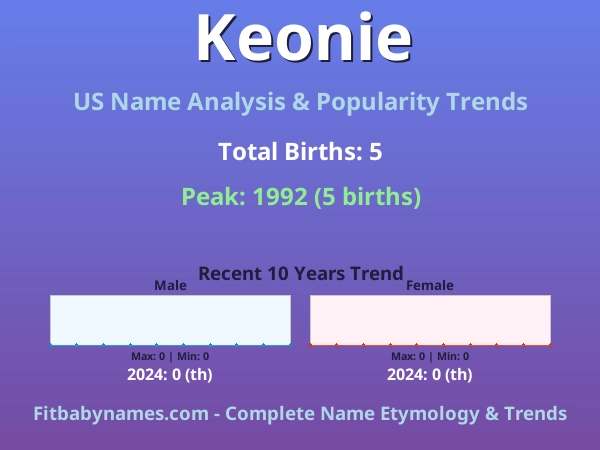 Keonie

US Name Analysis & Popularity Trends

Total Births: 5

Peak: 1992 (5 births)

Recent 10 Years Trend

Male

Max: 0 | Min: 0

2024: 0 (th)

Female

Max: 0 | Min: 0

2024: 0 (th)

Fitbabynames.com - Complete Name Etymology & Trends